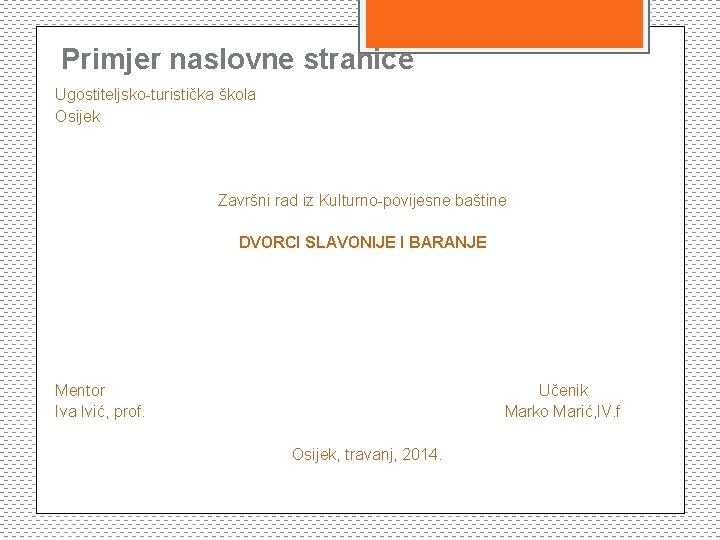 Primjer naslovne stranice

Ugostiteljsko-turistička škola
Osijek

Završni rad iz Kulturno-povijesne baštine

DVORCI SLAVONIJE I BARANJE

Mentor
Iva Ivić, prof.

Učenik
Marko Marić,IV.f

Osijek, travanj, 2014.